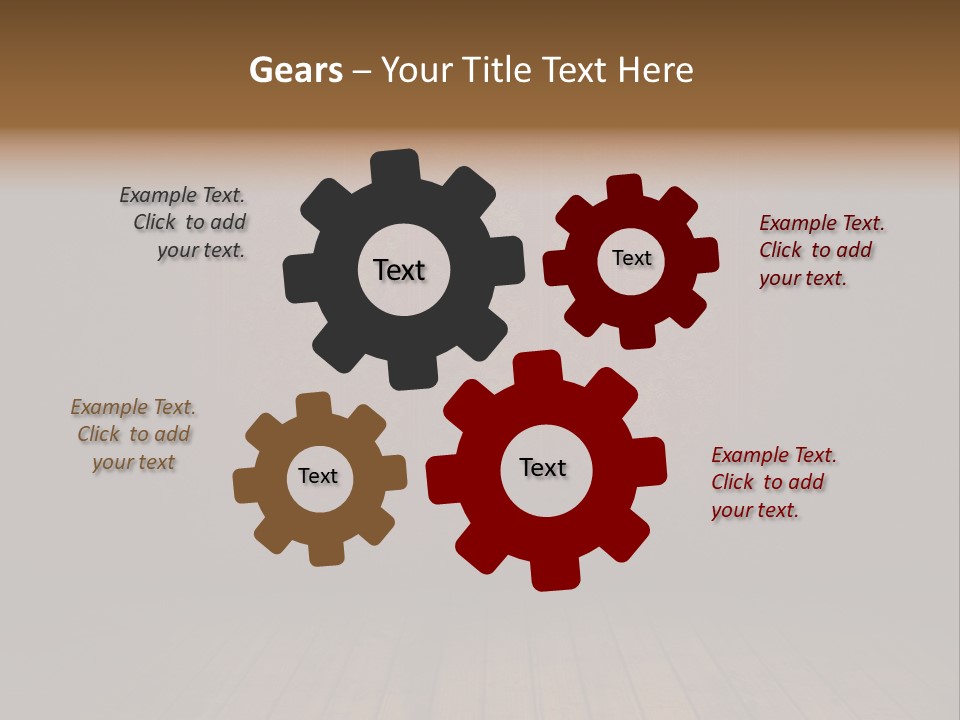 Gears – Your Title Text Here

Example Text. Click to add your text.

Text

Text

Example Text. Click to add your text.

Example Text. Click to add your text

Text

Text

Example Text. Click to add your text.